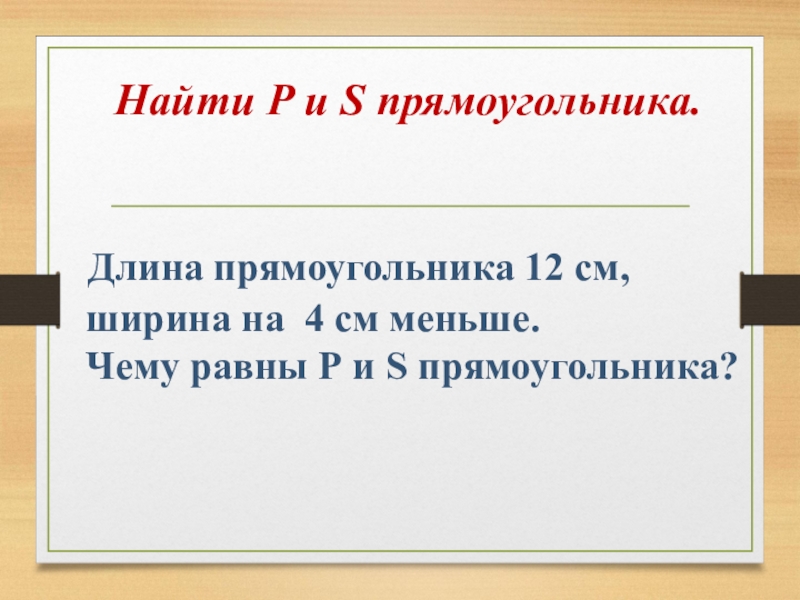 Найти P и S прямоугольника.

Длина прямоугольника 12 см, ширина на 4 см меньше.
Чему равны P и S прямоугольника?